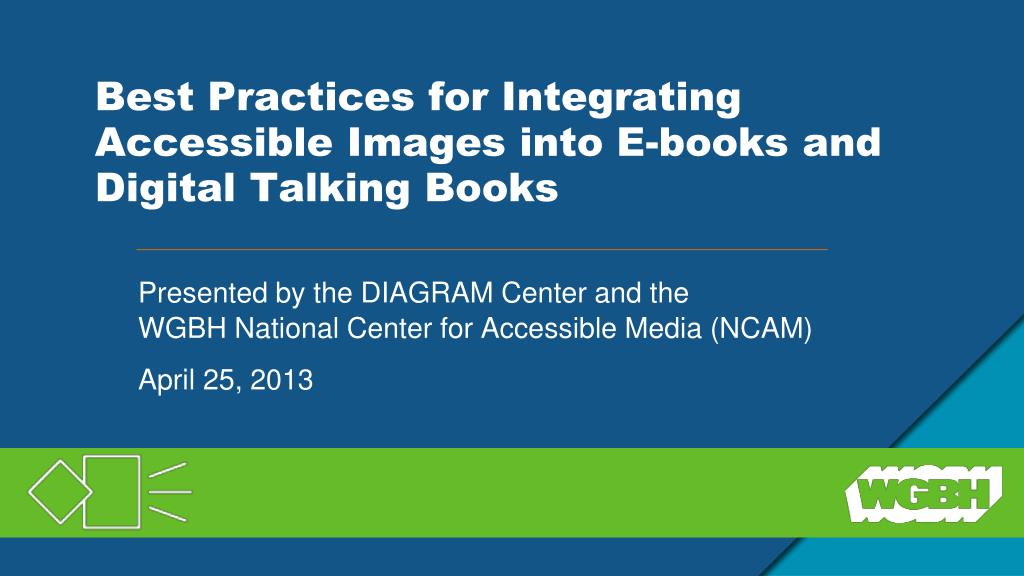 Best Practices for Integrating Accessible Images into E-books and Digital Talking Books

Presented by the DIAGRAM Center and the
WGBH National Center for Accessible Media (NCAM)

April 25, 2013

WGBH